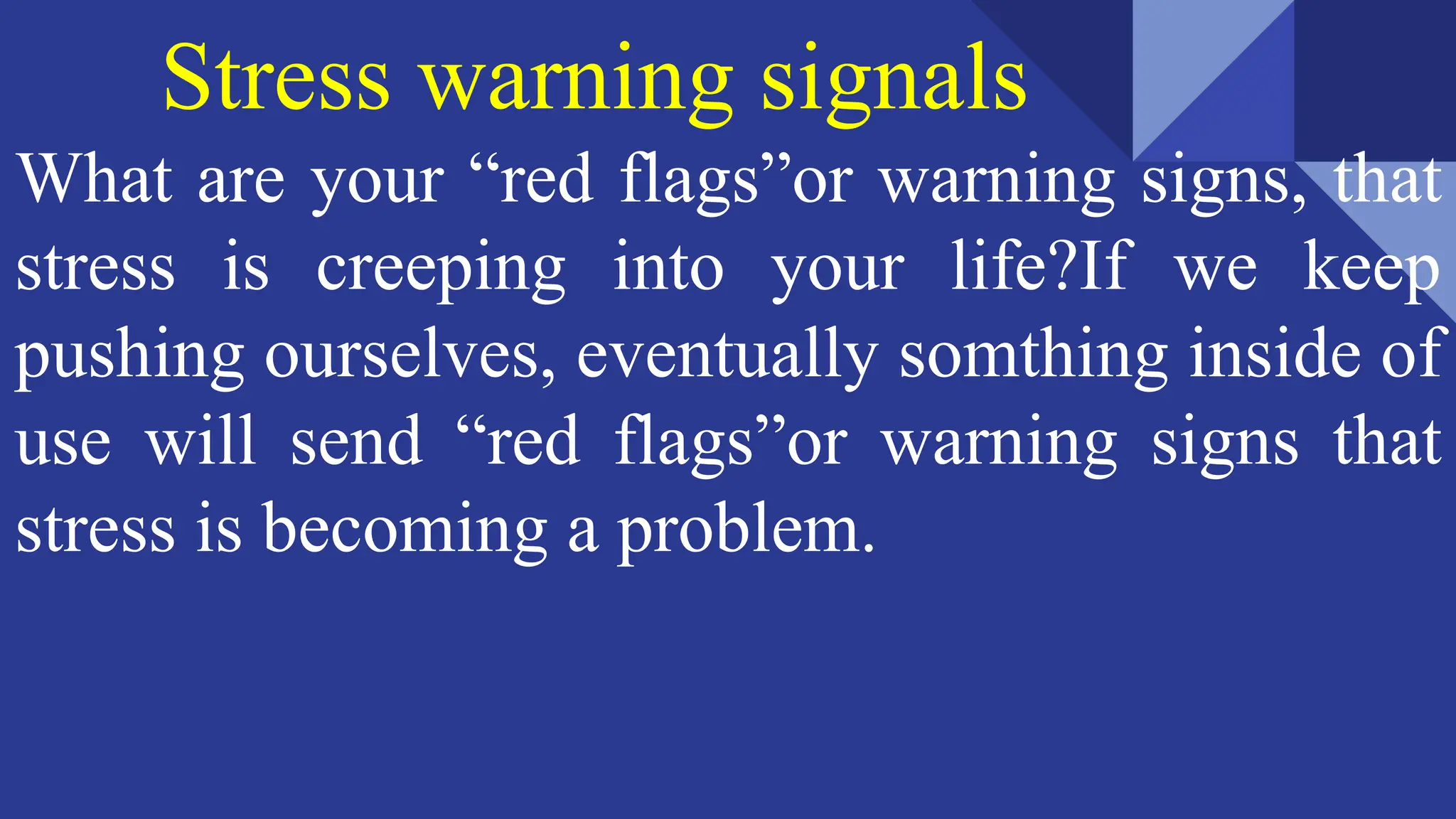 Stress warning signals

What are your "red flags"or warning signs, that stress is creeping into your life?If we keep pushing ourselves, eventually somthing inside of use will send "red flags"or warning signs that stress is becoming a problem.